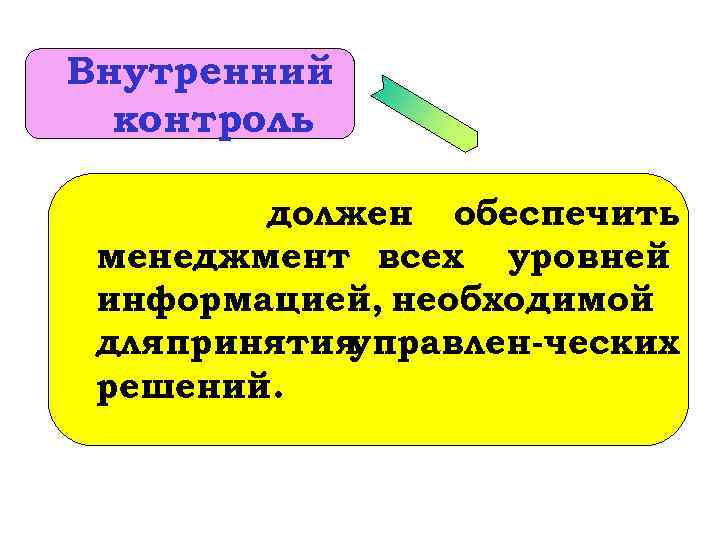 Внутренний контроль

должен обеспечить менеджмент всех уровней информацией, необходимой дляпринятияуправлен-ческих решений.